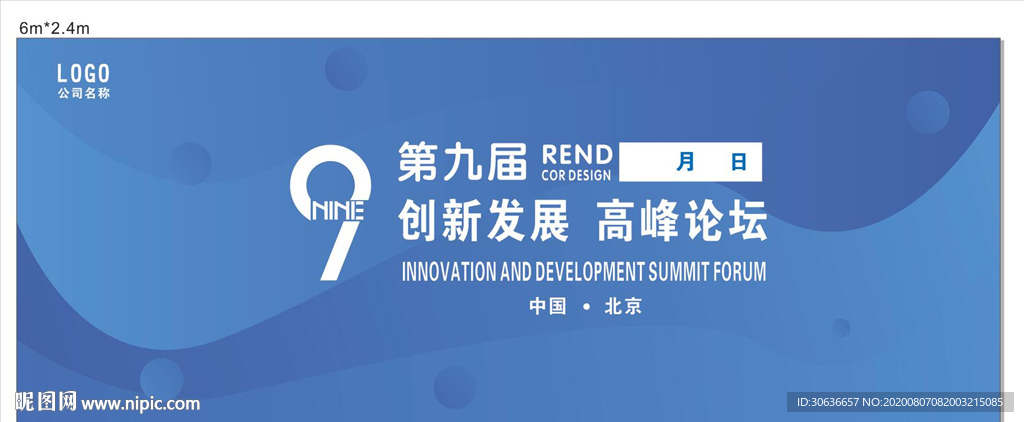 6m*2.4m

LOGO
公司名称

9 NINE

第九届 REND COR DESIGN 月 日

创新发展 高峰论坛

INNOVATION AND DEVELOPMENT SUMMIT FORUM

中国 • 北京

昵图网 www.nipic.com

ID:30636657 NO:20200807082003215085